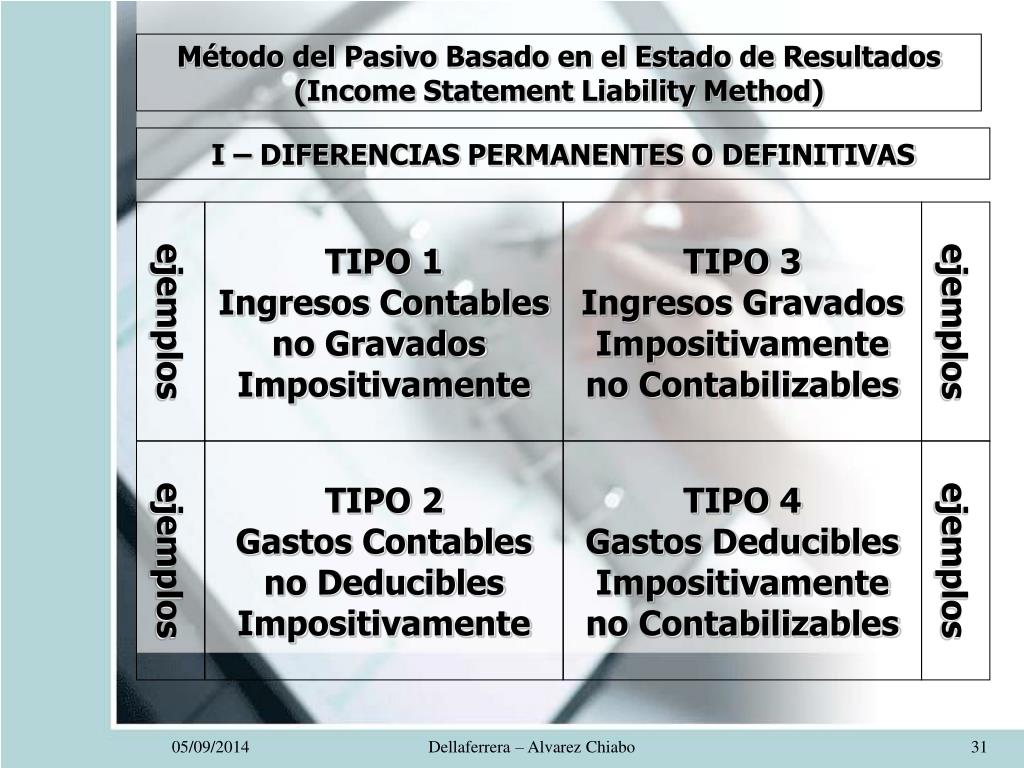 Método del Pasivo Basado en el Estado de Resultados
(Income Statement Liability Method)

I – DIFERENCIAS PERMANENTES O DEFINITIVAS

| ejemplos | TIPO 1 Ingresos Contables no Gravados Impositivamente | TIPO 3 Ingresos Gravados Impositivamente no Contabilizables | ejemplos |
|---|---|---|---|
| ejemplos | TIPO 2 Gastos Contables no Deducibles Impositivamente | TIPO 4 Gastos Deducibles Impositivamente no Contabilizables | ejemplos |

05/09/2014 Dellaferrera – Alvarez Chiabo 31